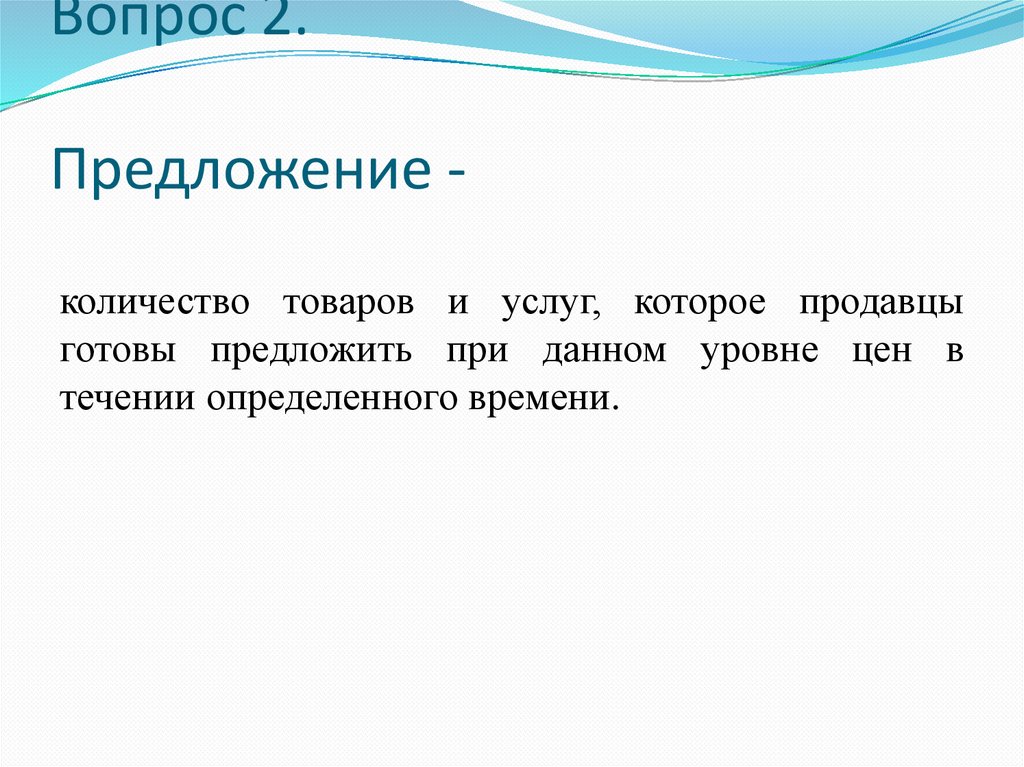 Вопрос 2.

Предложение -

количество товаров и услуг, которое продавцы готовы предложить при данном уровне цен в течении определенного времени.